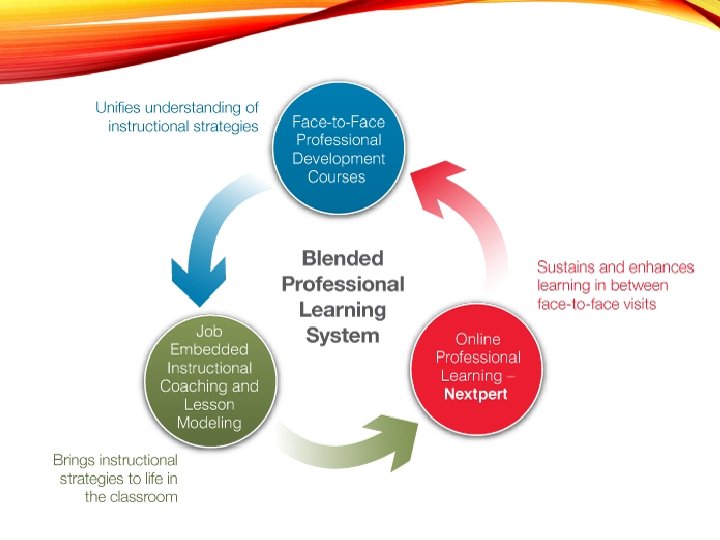 Unifies understanding of instructional strategies

Face-to-Face Professional Development Courses

Blended Professional Learning System

Sustains and enhances learning in between face-to-face visits

Job Embedded Instructional Coaching and Lesson Modeling

Online Professional Learning – Nextpert

Brings instructional strategies to life in the classroom